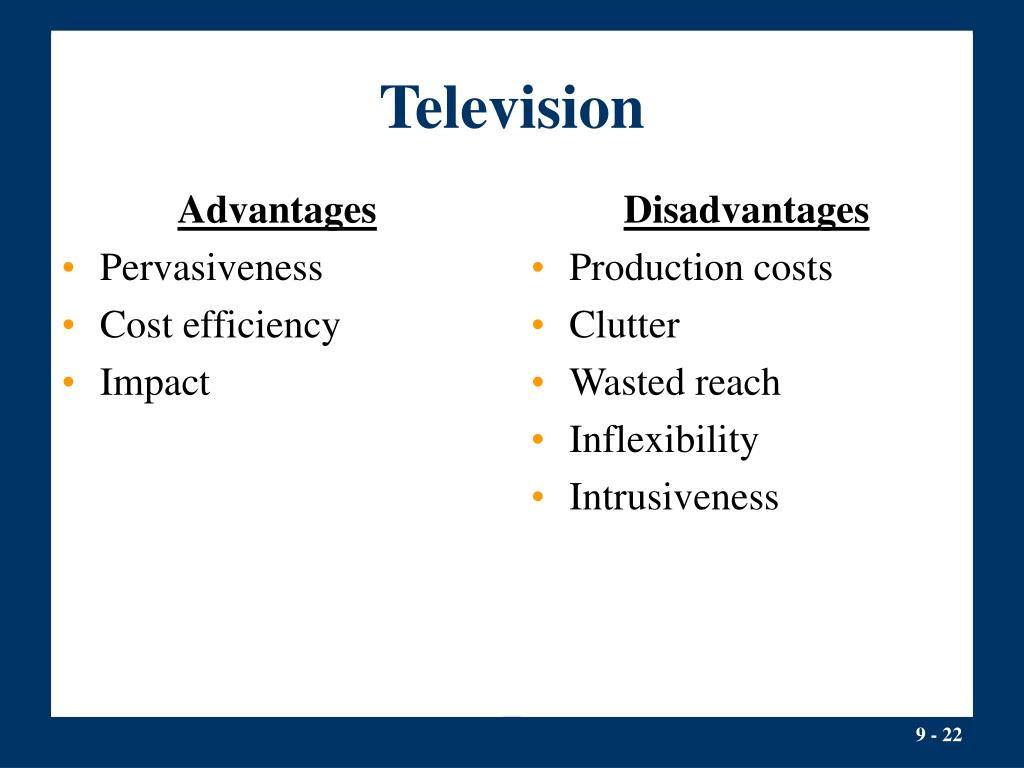 Television

Advantages
• Pervasiveness
• Cost efficiency
• Impact

Disadvantages
• Production costs
• Clutter
• Wasted reach
• Inflexibility
• Intrusiveness

9 - 22